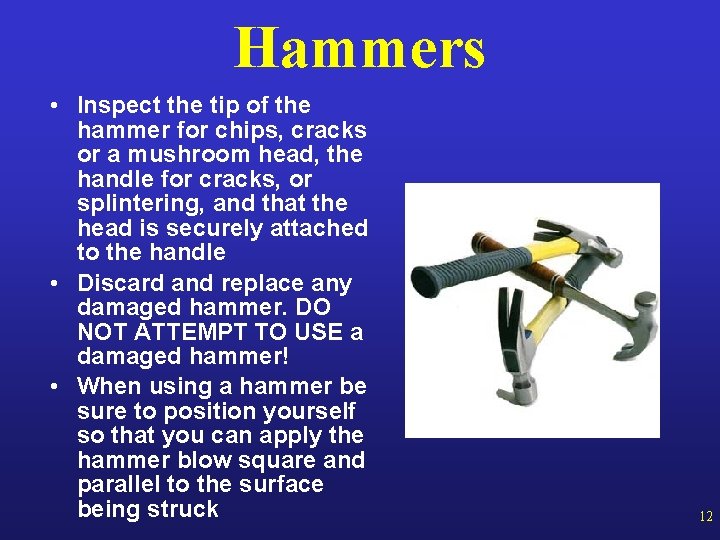 Hammers

• Inspect the tip of the hammer for chips, cracks or a mushroom head, the handle for cracks, or splintering, and that the head is securely attached to the handle

• Discard and replace any damaged hammer. DO NOT ATTEMPT TO USE a damaged hammer!

• When using a hammer be sure to position yourself so that you can apply the hammer blow square and parallel to the surface being struck

12